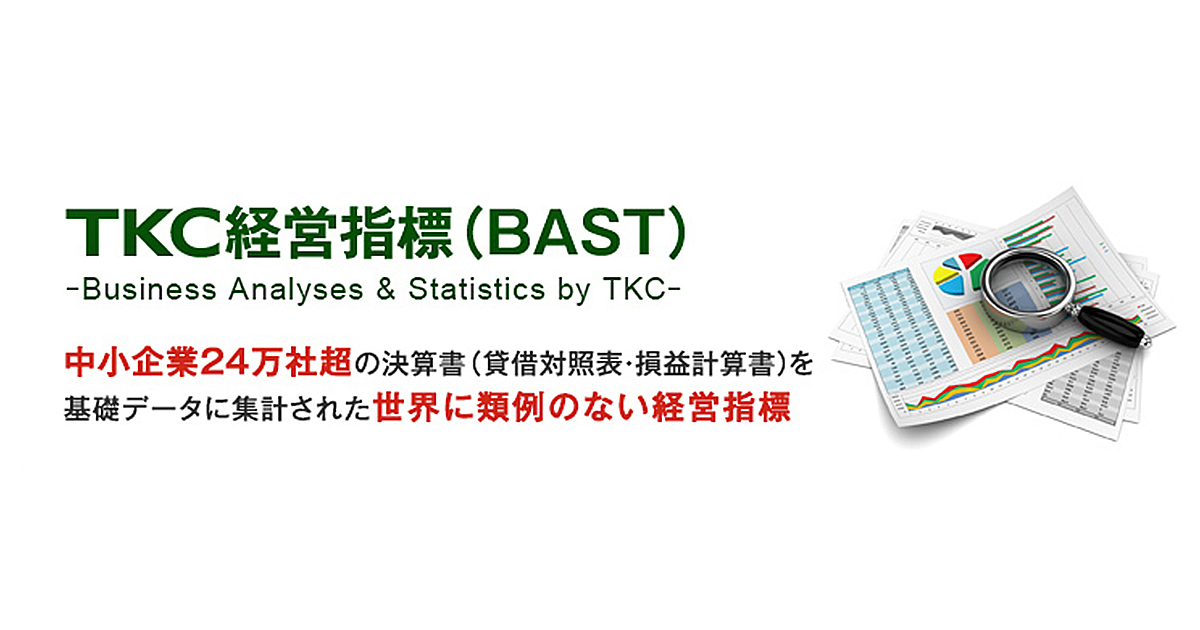 TKC経営指標（BAST）
-Business Analyses & Statistics by TKC-

中小企業24万社超の決算書（貸借対照表・損益計算書）を基礎データに集計された世界に類例のない経営指標